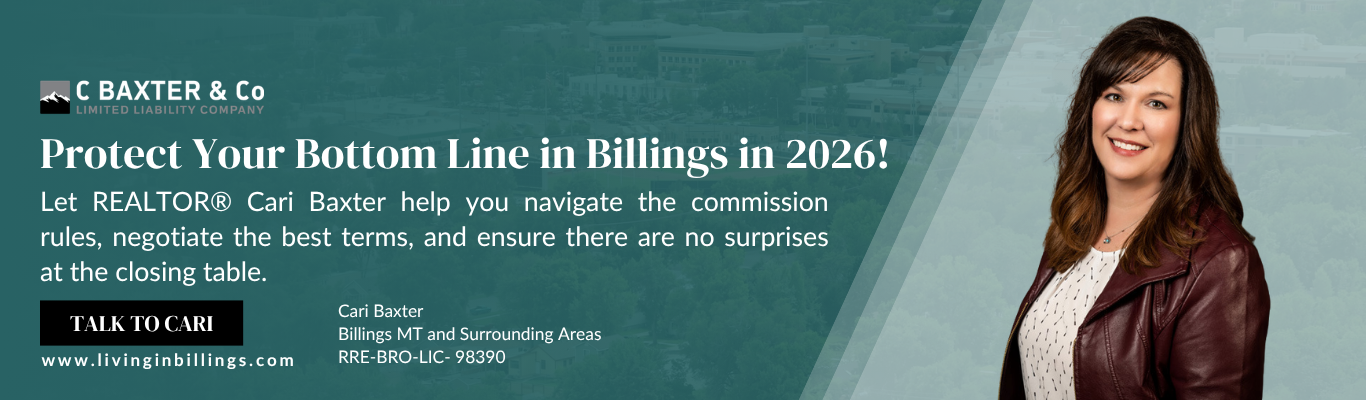 C BAXTER & Co
LIMITED LIABILITY COMPANY

Protect Your Bottom Line in Billings in 2026!

Let REALTOR® Cari Baxter help you navigate the commission rules, negotiate the best terms, and ensure there are no surprises at the closing table.

TALK TO CARI

www.livinginbillings.com

Cari Baxter
Billings MT and Surrounding Areas
RRE-BRO-LIC- 98390